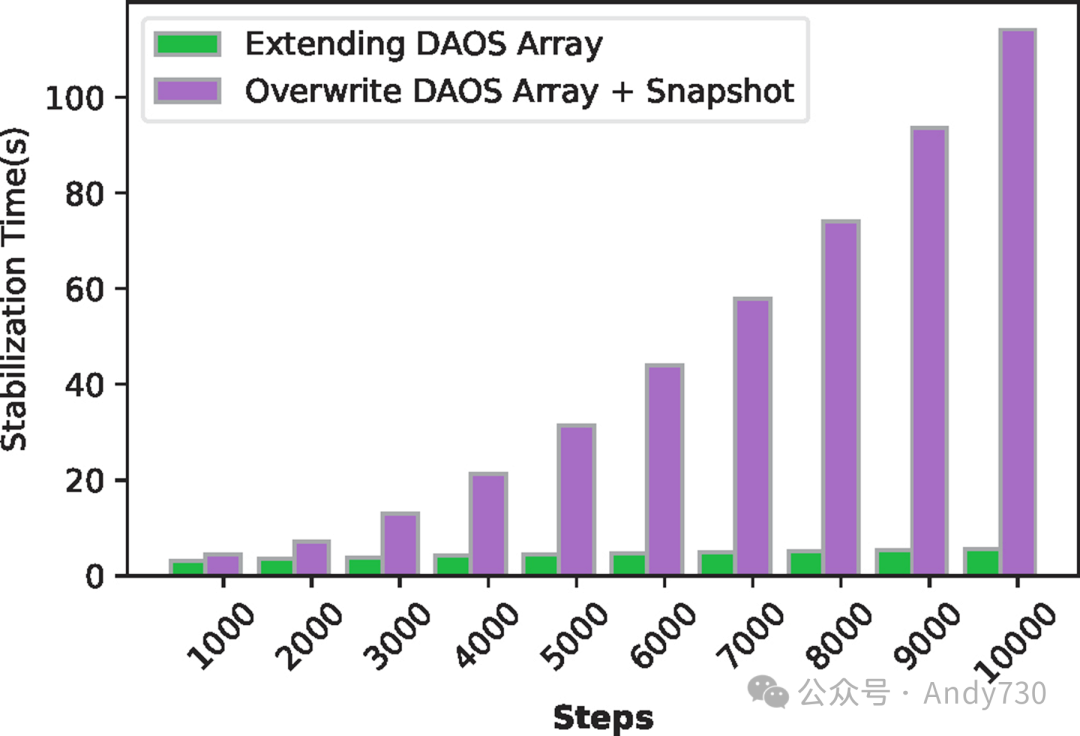 Extending DAOS Array
Overwrite DAOS Array + Snapshot

Stabilization Time(s)

100
80
60
40
20
0

1000 2000 3000 4000 5000 6000 7000 8000 9000 10000

Steps

公众号 · Andy730